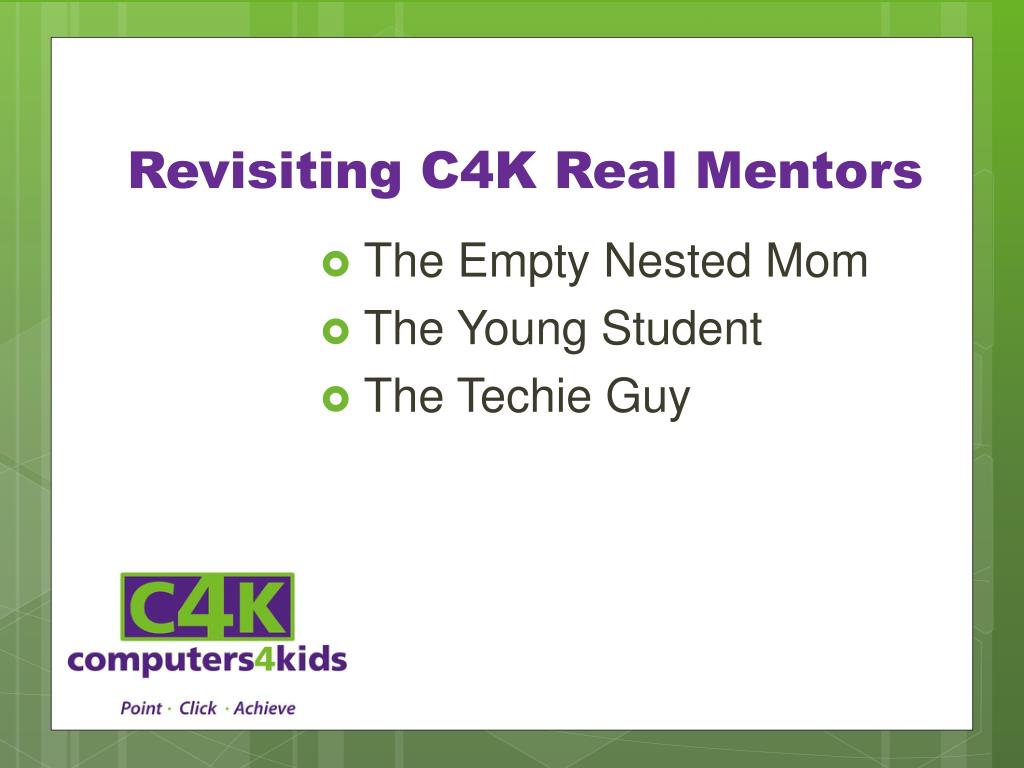 Revisiting C4K Real Mentors

The Empty Nested Mom
The Young Student
The Techie Guy

C4K
computers4kids
Point · Click · Achieve